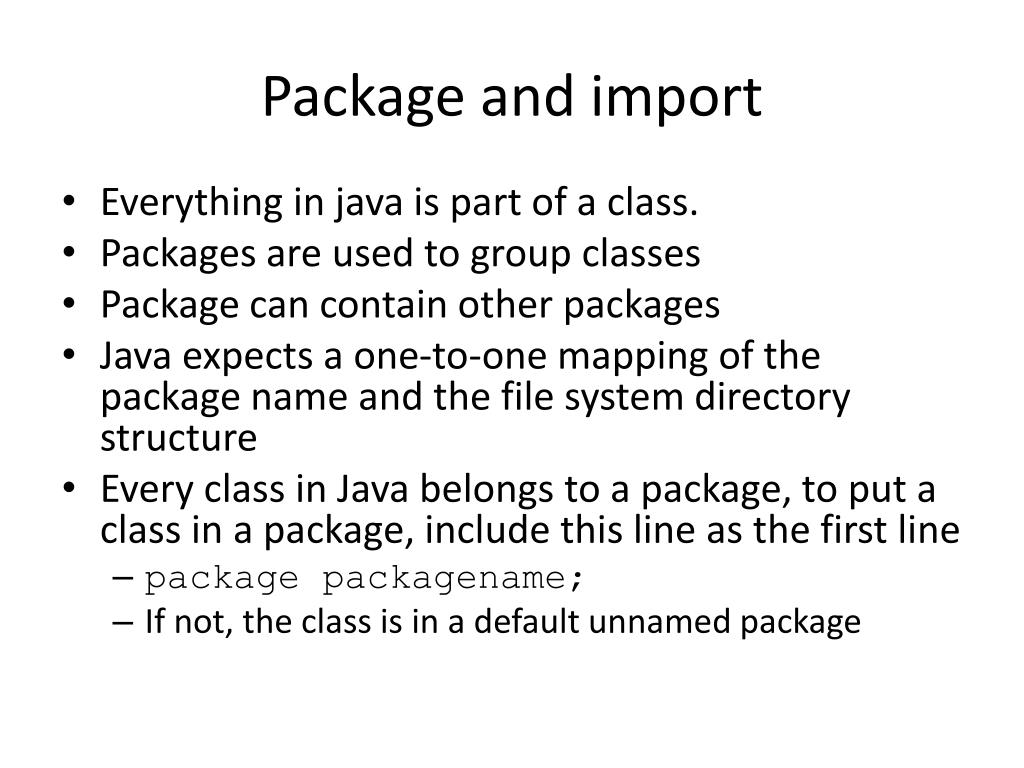 Package and import

• Everything in java is part of a class.
• Packages are used to group classes
• Package can contain other packages
• Java expects a one-to-one mapping of the package name and the file system directory structure
• Every class in Java belongs to a package, to put a class in a package, include this line as the first line
  – package packagename;
  – If not, the class is in a default unnamed package